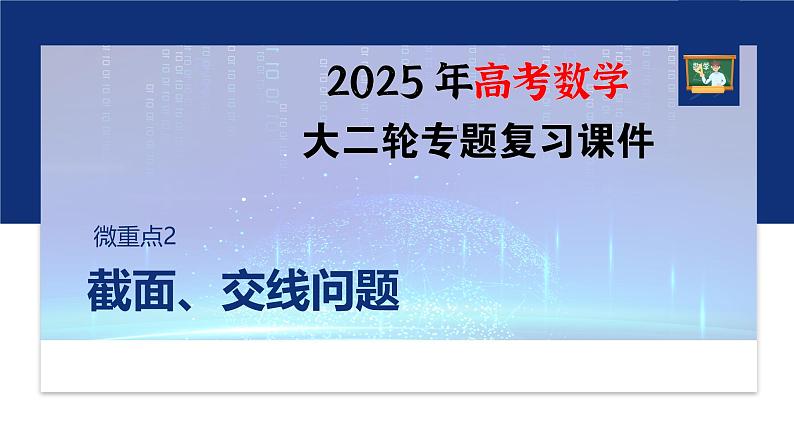 2025 年高考数学

大二轮专题复习课件

微重点2

截面、交线问题